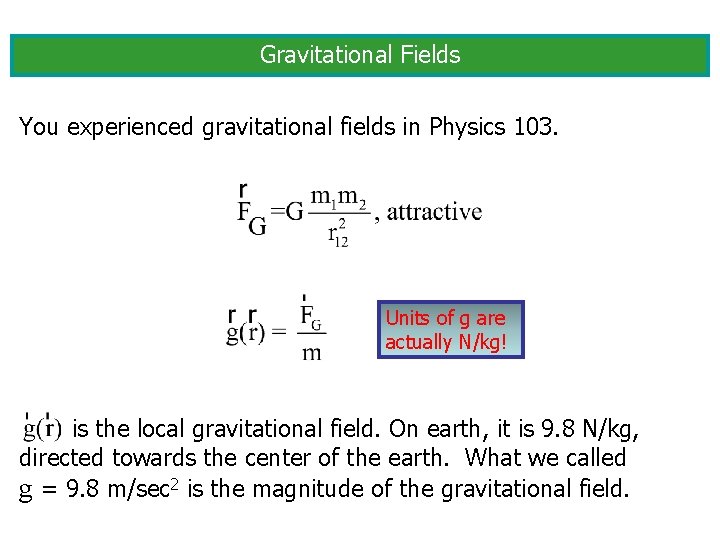 Gravitational Fields

You experienced gravitational fields in Physics 103.

$\vec{F}_G = G\frac{m_1 m_2}{r_{12}^2}$, attractive

$\vec{g}(\vec{r}) = \frac{\vec{F}_G}{m}$

Units of g are actually N/kg!

$\vec{g}(\vec{r})$ is the local gravitational field. On earth, it is 9.8 N/kg, directed towards the center of the earth. What we called g = 9.8 m/sec$^2$ is the magnitude of the gravitational field.